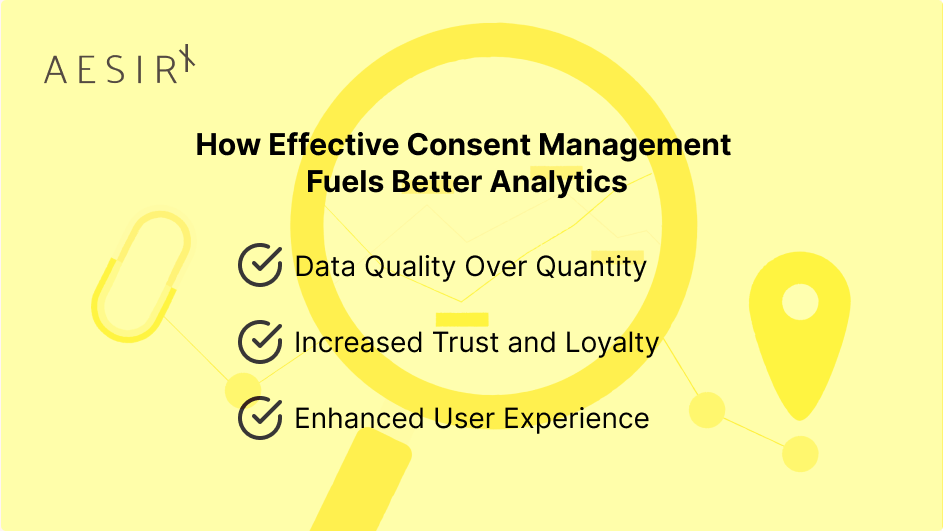 AESIR

How Effective Consent Management Fuels Better Analytics

Data Quality Over Quantity

Increased Trust and Loyalty

Enhanced User Experience